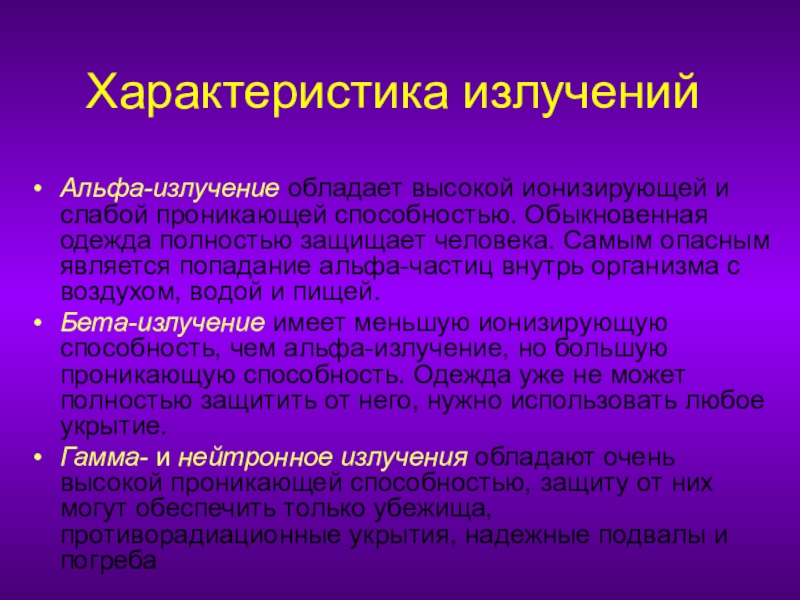 Характеристика излучений

• Альфа-излучение обладает высокой ионизирующей и слабой проникающей способностью. Обыкновенная одежда полностью защищает человека. Самым опасным является попадание альфа-частиц внутрь организма с воздухом, водой и пищей.
• Бета-излучение имеет меньшую ионизирующую способность, чем альфа-излучение, но большую проникающую способность. Одежда уже не может полностью защитить от него, нужно использовать любое укрытие.
• Гамма- и нейтронное излучения обладают очень высокой проникающей способностью, защиту от них могут обеспечить только убежища, противорадиационные укрытия, надежные подвалы и погреба